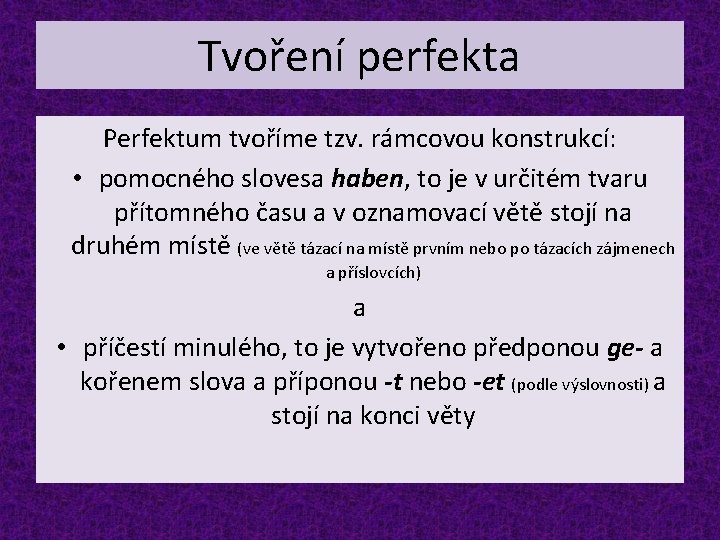 Tvoření perfekta

Perfektum tvoříme tzv. rámcovou konstrukcí:

• pomocného slovesa haben, to je v určitém tvaru přítomného času a v oznamovací větě stojí na druhém místě (ve větě tázací na místě prvním nebo po tázacích zájmenech a příslovcích)

a

• příčestí minulého, to je vytvořeno předponou ge- a kořenem slova a příponou -t nebo -et (podle výslovnosti) a stojí na konci věty